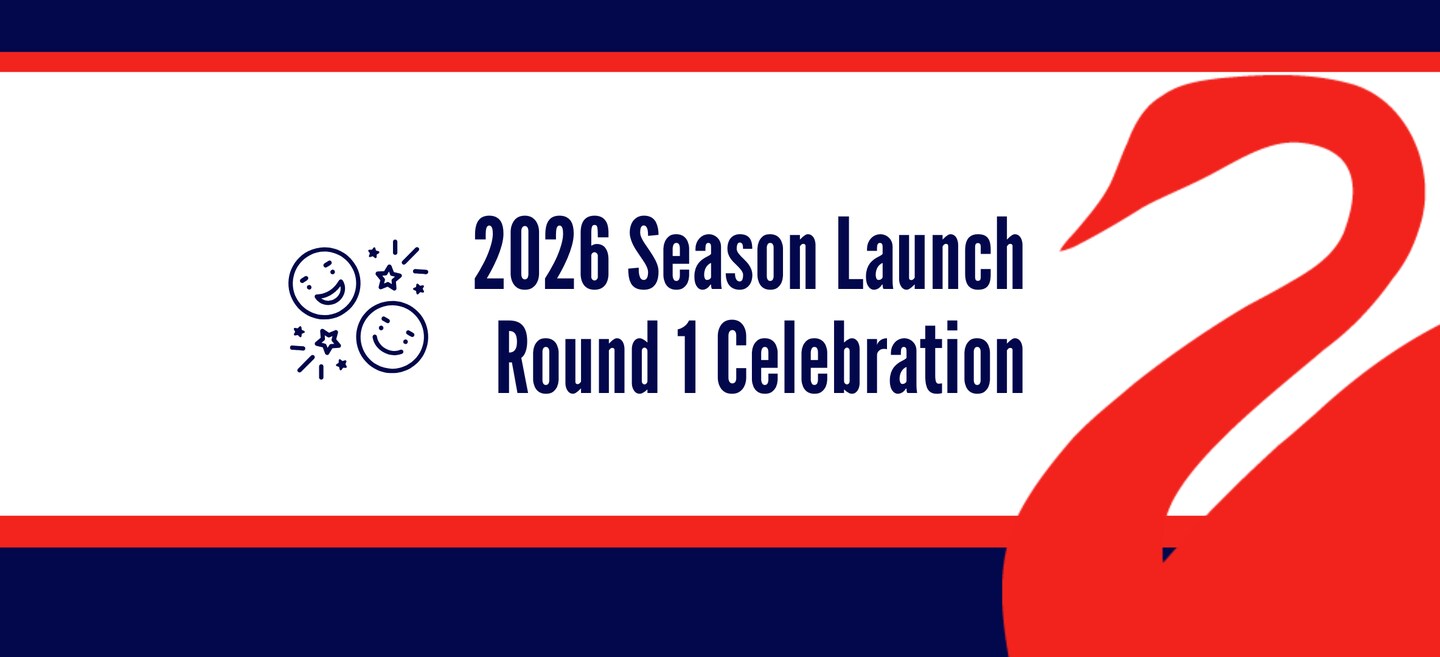 2026 Season Launch
Round 1 Celebration